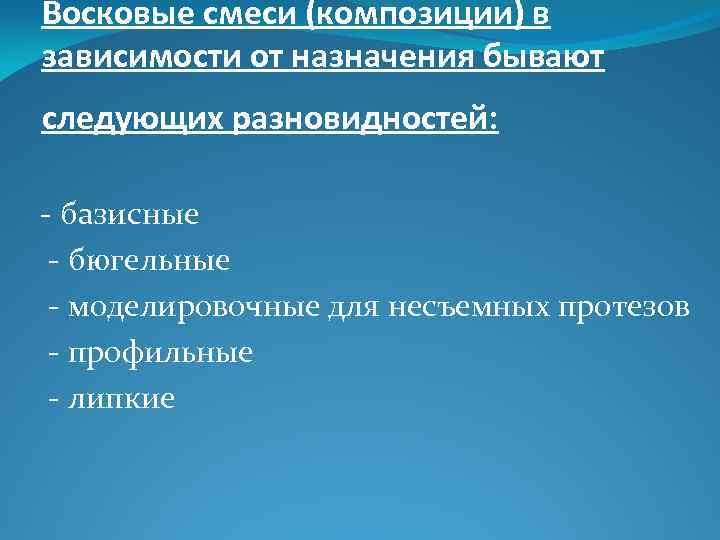 Восковые смеси (композиции) в зависимости от назначения бывают следующих разновидностей:

- базисные
- бюгельные
- моделировочные для несъемных протезов
- профильные
- липкие